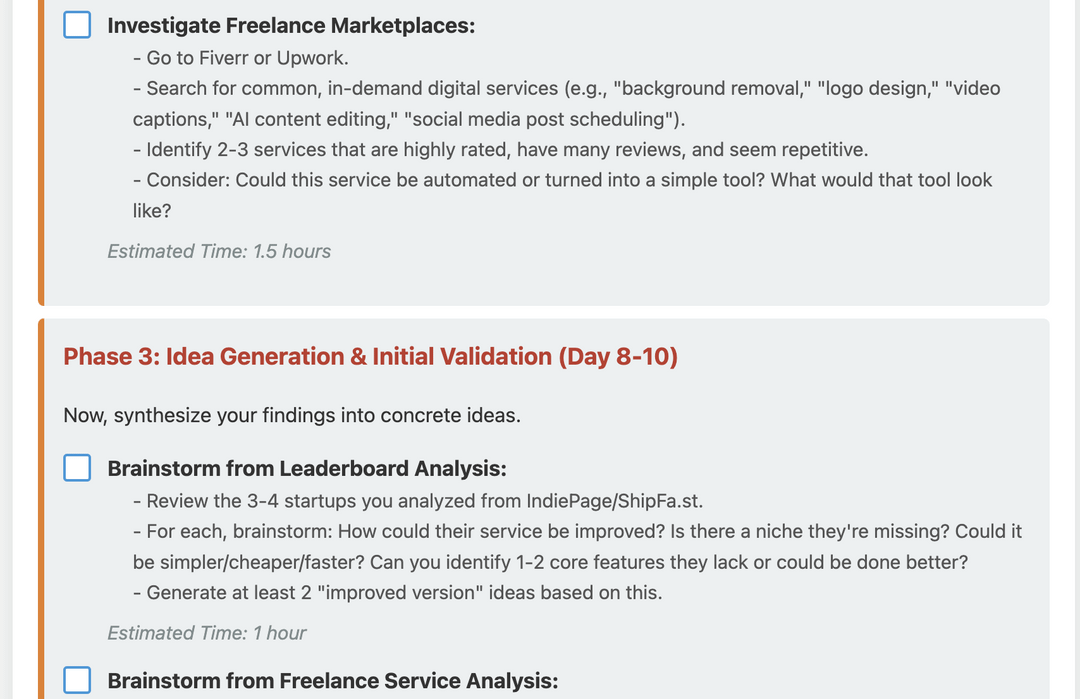 Investigate Freelance Marketplaces:

- Go to Fiverr or Upwork.
- Search for common, in-demand digital services (e.g., "background removal," "logo design," "video captions," "AI content editing," "social media post scheduling").
- Identify 2-3 services that are highly rated, have many reviews, and seem repetitive.
- Consider: Could this service be automated or turned into a simple tool? What would that tool look like?

Estimated Time: 1.5 hours

Phase 3: Idea Generation & Initial Validation (Day 8-10)

Now, synthesize your findings into concrete ideas.

Brainstorm from Leaderboard Analysis:

- Review the 3-4 startups you analyzed from IndiePage/ShipFa.st.
- For each, brainstorm: How could their service be improved? Is there a niche they're missing? Could it be simpler/cheaper/faster? Can you identify 1-2 core features they lack or could be done better?
- Generate at least 2 "improved version" ideas based on this.

Estimated Time: 1 hour

Brainstorm from Freelance Service Analysis: